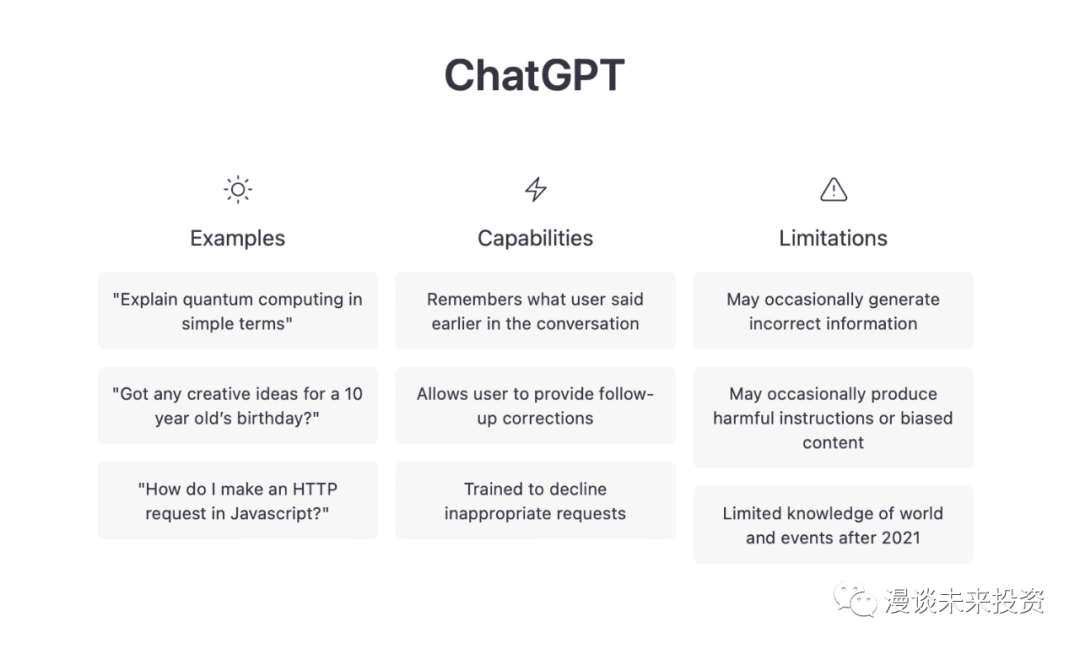 ChatGPT

Examples

"Explain quantum computing in simple terms"

"Got any creative ideas for a 10 year old's birthday?"

"How do I make an HTTP request in Javascript?"

Capabilities

Remembers what user said earlier in the conversation

Allows user to provide follow-up corrections

Trained to decline inappropriate requests

Limitations

May occasionally generate incorrect information

May occasionally produce harmful instructions or biased content

Limited knowledge of world and events after 2021

漫谈未来投资